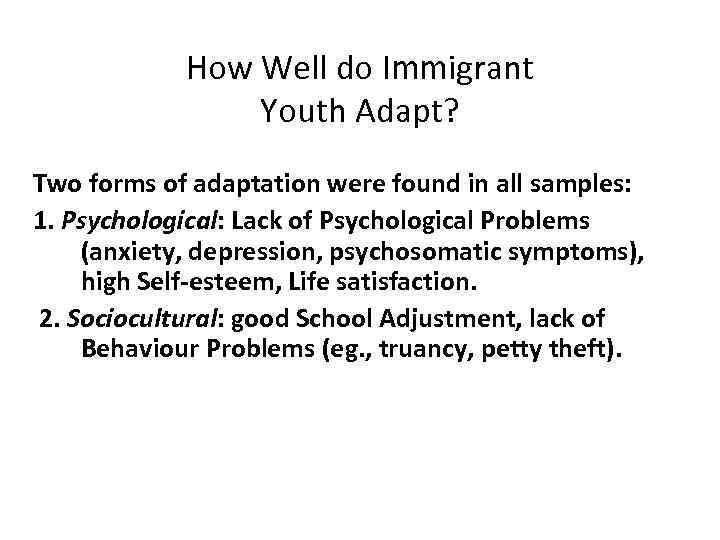 How Well do Immigrant Youth Adapt?

Two forms of adaptation were found in all samples:

1. Psychological: Lack of Psychological Problems (anxiety, depression, psychosomatic symptoms), high Self-esteem, Life satisfaction.

2. Sociocultural: good School Adjustment, lack of Behaviour Problems (eg., truancy, petty theft).